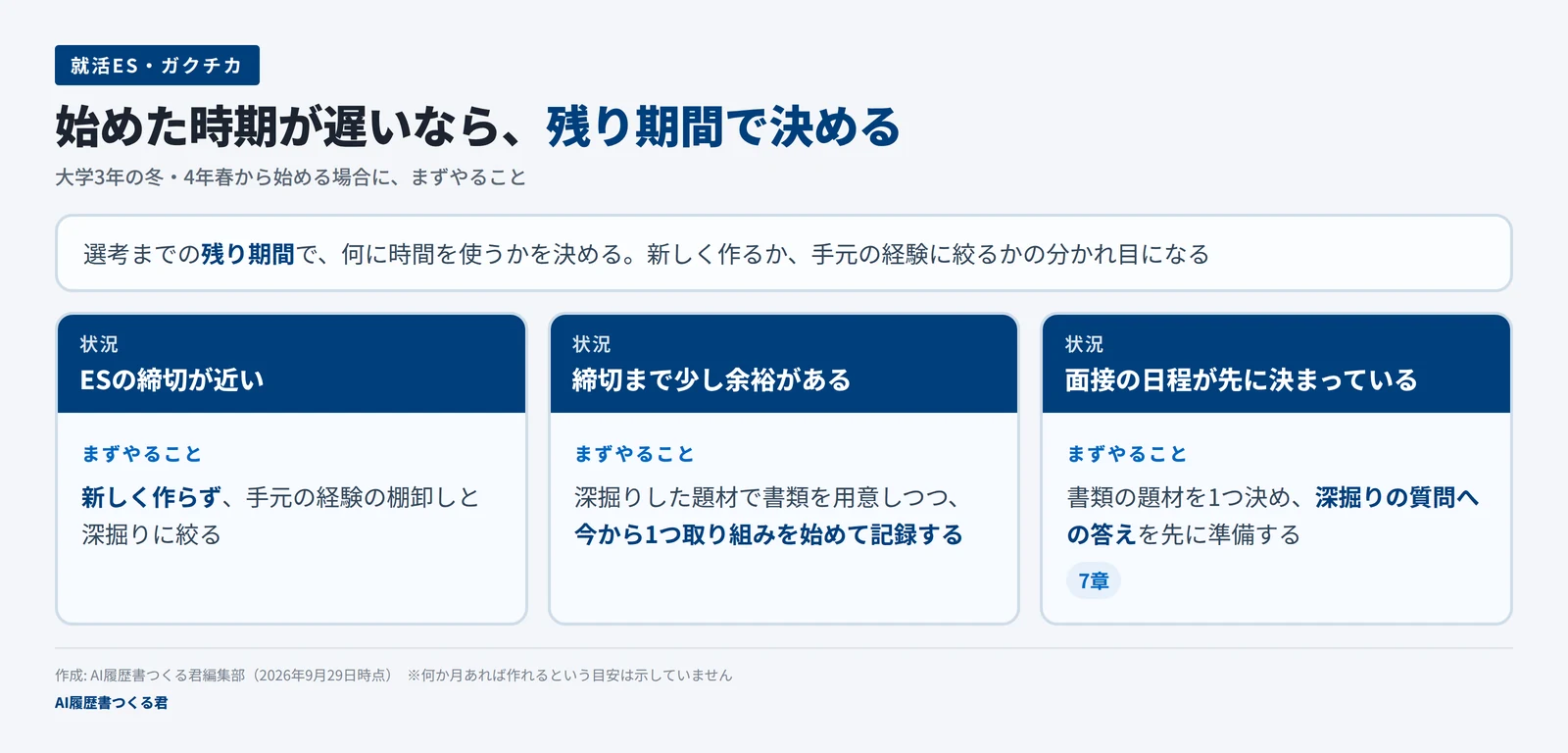 就活ES・ガクチカ

始めた時期が遅いなら、残り期間で決める

大学3年の冬・4年春から始める場合に、まずやること

選考までの残り期間で、何に時間を使うかを決める。新しく作るか、手元の経験に絞るかの分かれ目になる

状況
ESの締切が近い

まずやること
新しく作らず、手元の経験の棚卸しと深掘りに絞る

状況
締切まで少し余裕がある

まずやること
深掘りした題材で書類を用意しつつ、今から1つ取り組みを始めて記録する

状況
面接の日程が先に決まっている

まずやること
書類の題材を1つ決め、深掘りの質問への答えを先に準備する

7章

作成: AI履歴書つくる君編集部（2026年9月29日時点） ※何か月あれば作れるという目安は示していません

AI履歴書つくる君